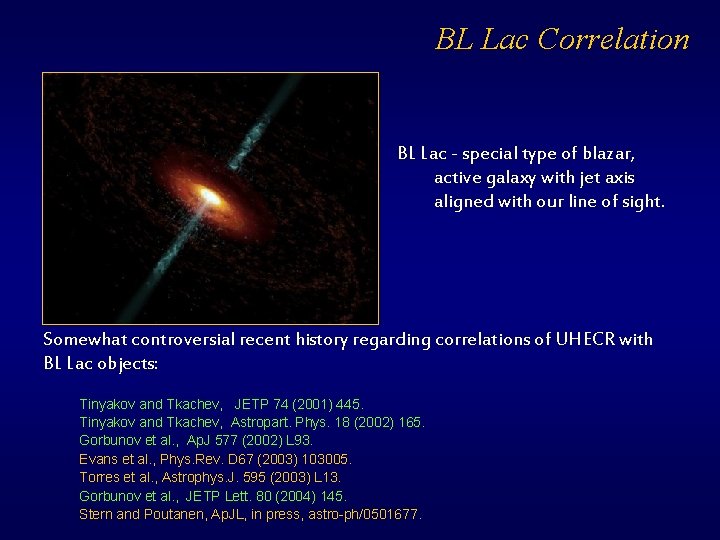 BL Lac Correlation

BL Lac - special type of blazar, active galaxy with jet axis aligned with our line of sight.

Somewhat controversial recent history regarding correlations of UHECR with BL Lac objects:

Tinyakov and Tkachev, JETP 74 (2001) 445.
Tinyakov and Tkachev, Astropart. Phys. 18 (2002) 165.
Gorbunov et al., ApJ 577 (2002) L93.
Evans et al., Phys.Rev. D67 (2003) 103005.
Torres et al., Astrophys.J. 595 (2003) L13.
Gorbunov et al., JETP Lett. 80 (2004) 145.
Stern and Poutanen, ApJL, in press, astro-ph/0501677.